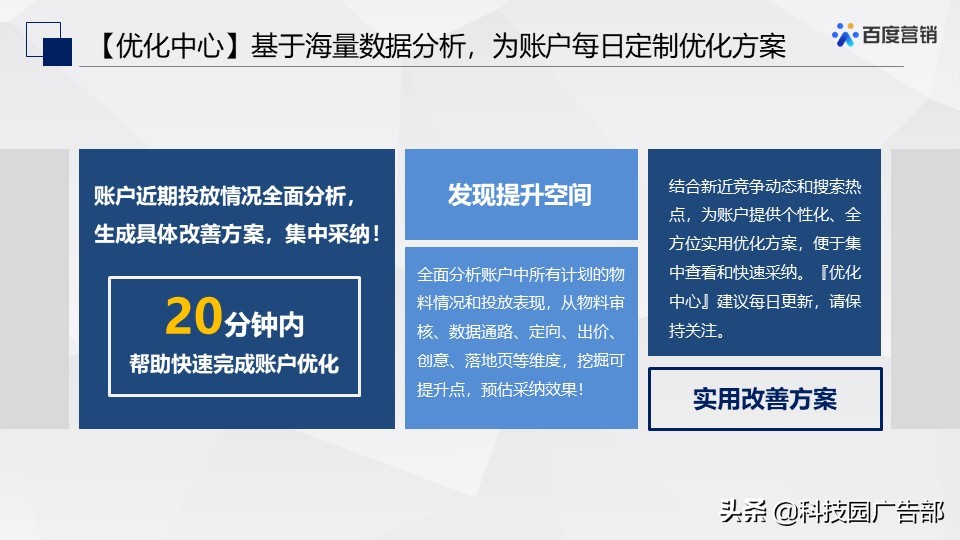 【优化中心】基于海量数据分析，为账户每日定制优化方案

百度营销

账户近期投放情况全面分析，生成具体改善方案，集中采纳！

20分钟内
帮助快速完成账户优化

发现提升空间

全面分析账户中所有计划的物料情况和投放表现，从物料审核、数据通路、定向、出价、创意、落地页等维度，挖掘可提升点，预估采纳效果！

结合新近竞争动态和搜索热点，为账户提供个性化、全方位实用优化方案，便于集中查看和快速采纳。『优化中心』建议每日更新，请保持关注。

实用改善方案

头条 @科技园广告部